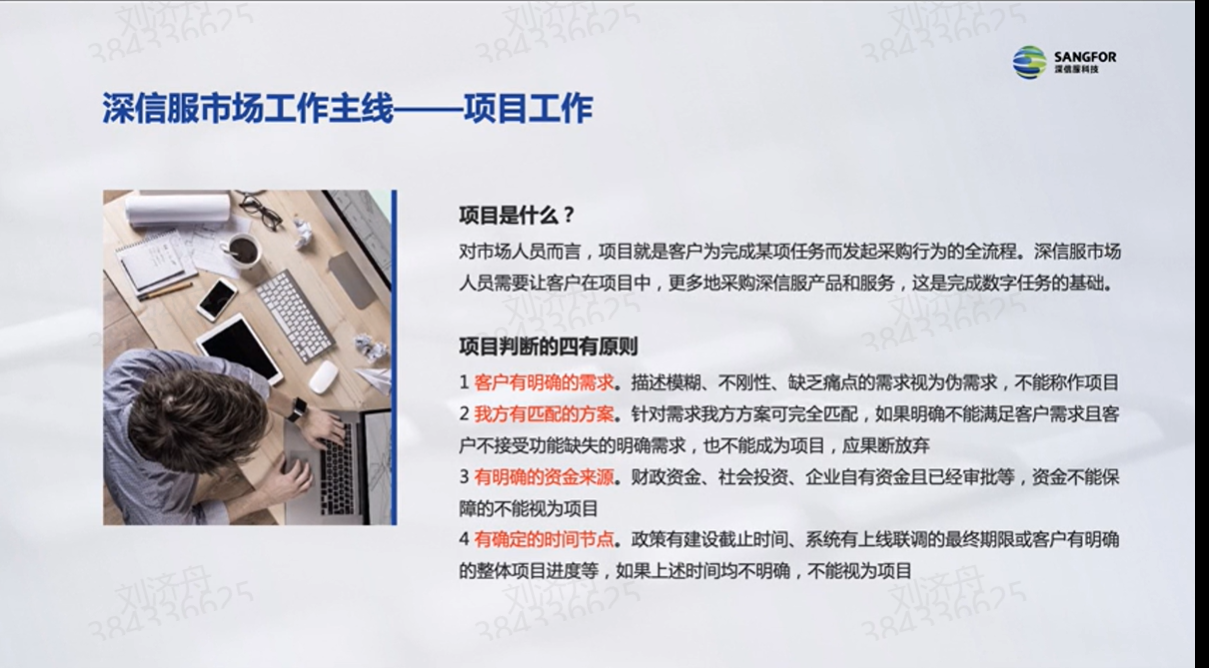 刘济舟
384336625

SANGFOR
深信服科技

深信服市场工作主线——项目工作

项目是什么？
对市场人员而言，项目就是客户为完成某项任务而发起采购行为的全流程。深信服市场人员需要让客户在项目中，更多地采购深信服产品和服务，这是完成数字任务的基础。

项目判断的四有原则
1 客户有明确的需求。描述模糊、不刚性、缺乏痛点的需求视为伪需求，不能称作项目
2 我方有匹配的方案。针对需求我方方案可完全匹配，如果明确不能满足客户需求且客户不接受功能缺失的明确需求，也不能成为项目，应果断放弃
3 有明确的资金来源。财政资金、社会投资、企业自有资金且已经审批等，资金不能保障的不能视为项目
4 有确定的时间节点。政策有建设截止时间、系统有上线联调的最终期限或客户有明确的整体项目进度等，如果上述时间均不明确，不能视为项目